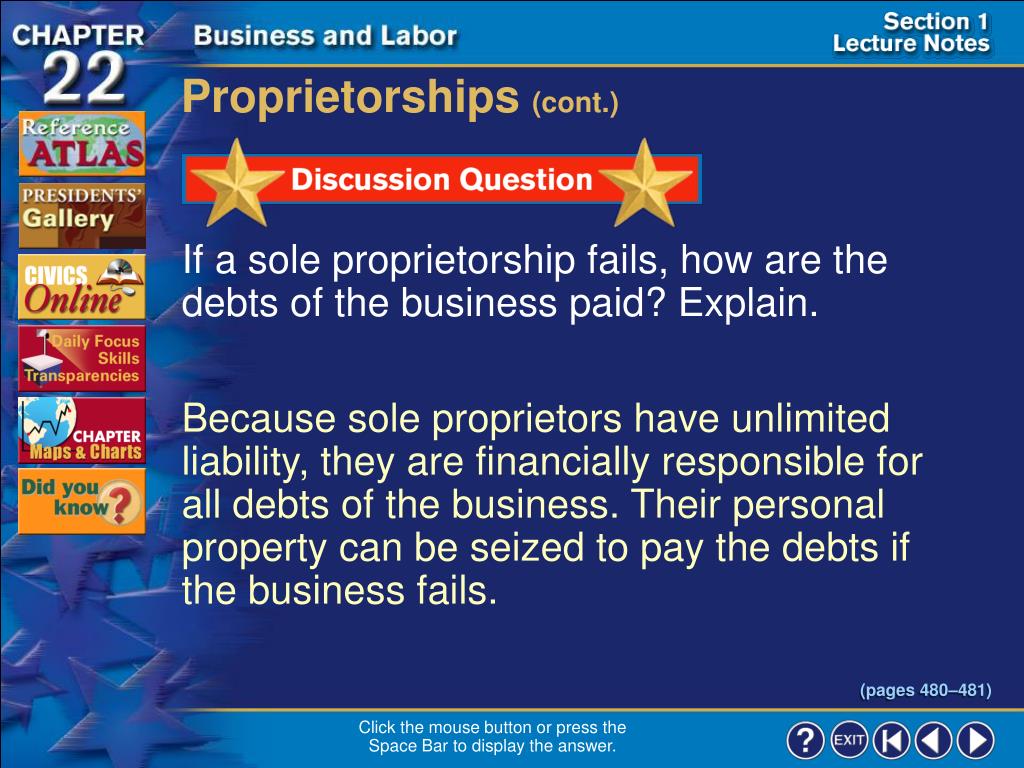 CHAPTER 22

Business and Labor

Section 1
Lecture Notes

Reference ATLAS

PRESIDENTS' Gallery

CIVICS Online

Daily Focus Skills Transparencies

CHAPTER Maps & Charts

Did you know?

Proprietorships (cont.)

Discussion Question

If a sole proprietorship fails, how are the debts of the business paid? Explain.

Because sole proprietors have unlimited liability, they are financially responsible for all debts of the business. Their personal property can be seized to pay the debts if the business fails.

(pages 480–481)

Click the mouse button or press the Space Bar to display the answer.

? EXIT